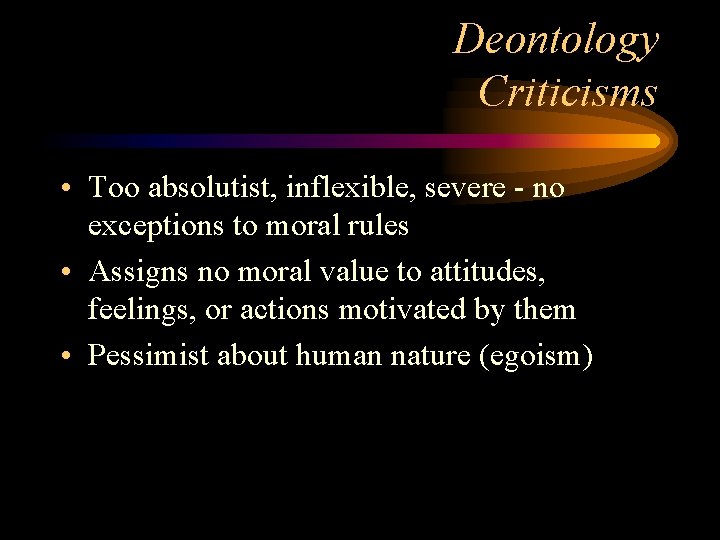 Deontology
Criticisms

• Too absolutist, inflexible, severe - no exceptions to moral rules
• Assigns no moral value to attitudes, feelings, or actions motivated by them
• Pessimist about human nature (egoism)